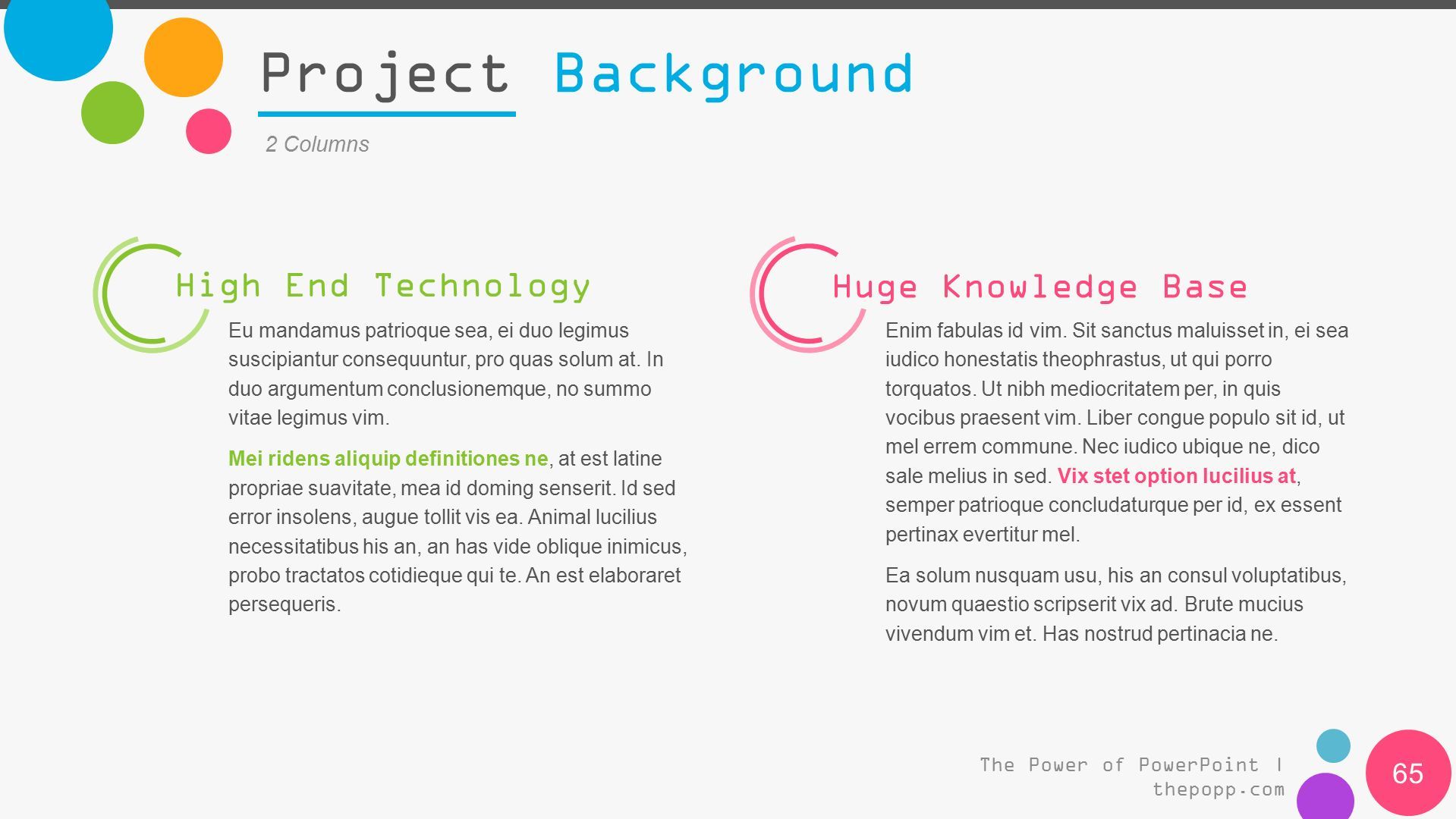 Project Background

2 Columns

High End Technology

Eu mandamus patrioque sea, ei duo legimus suscipiantur consequuntur, pro quas solum at. In duo argumentum conclusionemque, no summo vitae legimus vim.

Mei ridens aliquip definitiones ne, at est latine propriae suavitate, mea id doming senserit. Id sed error insolens, augue tollit vis ea. Animal lucilius necessitatibus his an, an has vide oblique inimicus, probo tractatos cotidieque qui te. An est elaboraret persequeris.

Huge Knowledge Base

Enim fabulas id vim. Sit sanctus maluisset in, ei sea iudico honestatis theophrastus, ut qui porro torquatos. Ut nibh mediocritatem per, in quis vocibus praesent vim. Liber congue populo sit id, ut mel errem commune. Nec iudico ubique ne, dico sale melius in sed. Vix stet option lucilius at, semper patrioque concludaturque per id, ex essent pertinax evertitur mel.

Ea solum nusquam usu, his an consul voluptatibus, novum quaestio scripserit vix ad. Brute mucius vivendum vim et. Has nostrud pertinacia ne.

The Power of PowerPoint | thepopp.com

65